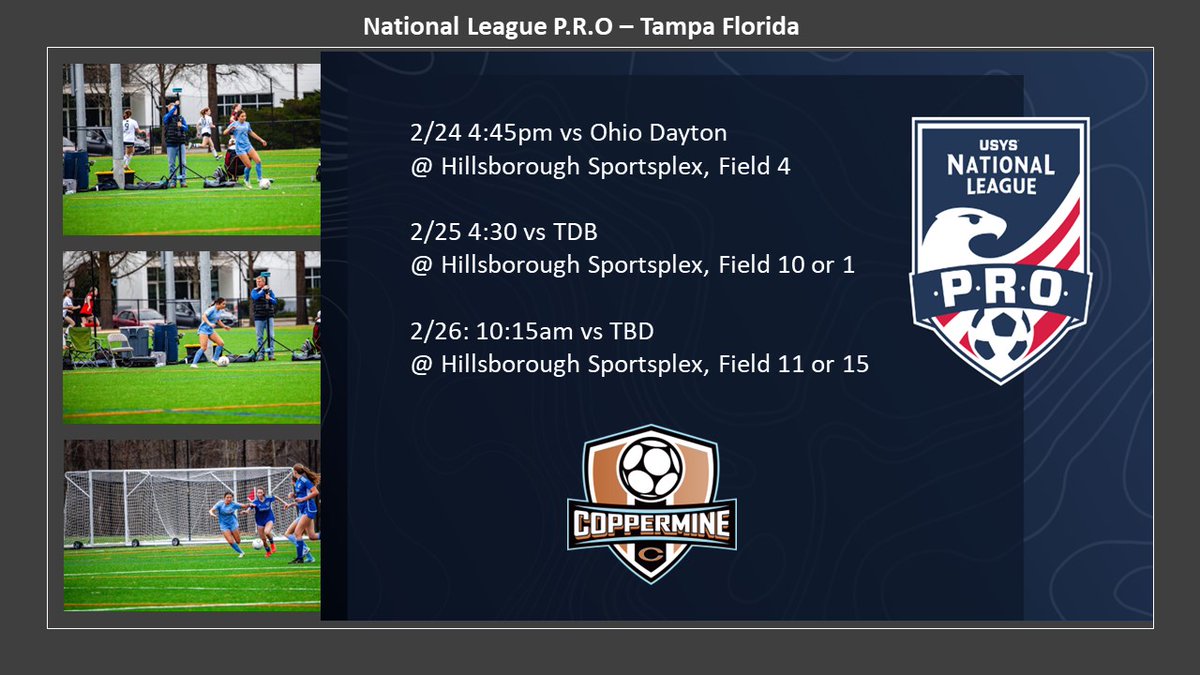 National League P.R.O – Tampa Florida

2/24 4:45pm vs Ohio Dayton
@ Hillsborough Sportsplex, Field 4

2/25 4:30 vs TDB
@ Hillsborough Sportsplex, Field 10 or 1

2/26: 10:15am vs TBD
@ Hillsborough Sportsplex, Field 11 or 15

USYS NATIONAL LEAGUE P.R.O

COPPERMINE C